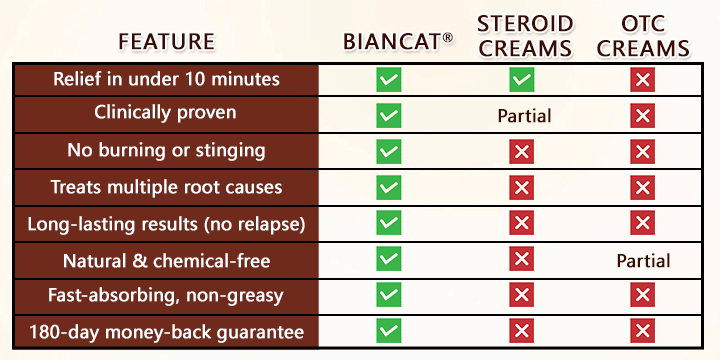 | FEATURE | BIANCAT® | STEROID CREAMS | OTC CREAMS |
|---|---|---|---|
| Relief in under 10 minutes | ✓ | ✓ | ✗ |
| Clinically proven | ✓ | Partial | ✗ |
| No burning or stinging | ✓ | ✗ | ✗ |
| Treats multiple root causes | ✓ | ✗ | ✗ |
| Long-lasting results (no relapse) | ✓ | ✗ | ✗ |
| Natural & chemical-free | ✓ | ✗ | Partial |
| Fast-absorbing, non-greasy | ✓ | ✗ | ✗ |
| 180-day money-back guarantee | ✓ | ✗ | ✗ |